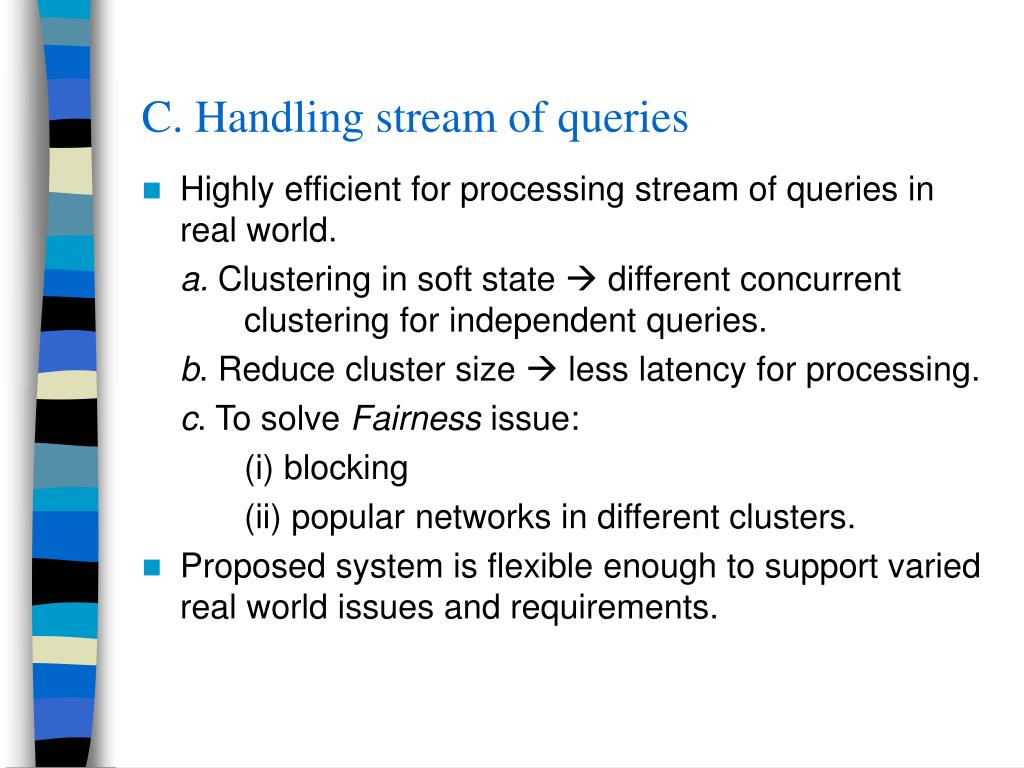 C. Handling stream of queries

Highly efficient for processing stream of queries in real world.

a. Clustering in soft state → different concurrent clustering for independent queries.

b. Reduce cluster size → less latency for processing.

c. To solve Fairness issue:

(i) blocking

(ii) popular networks in different clusters.

Proposed system is flexible enough to support varied real world issues and requirements.